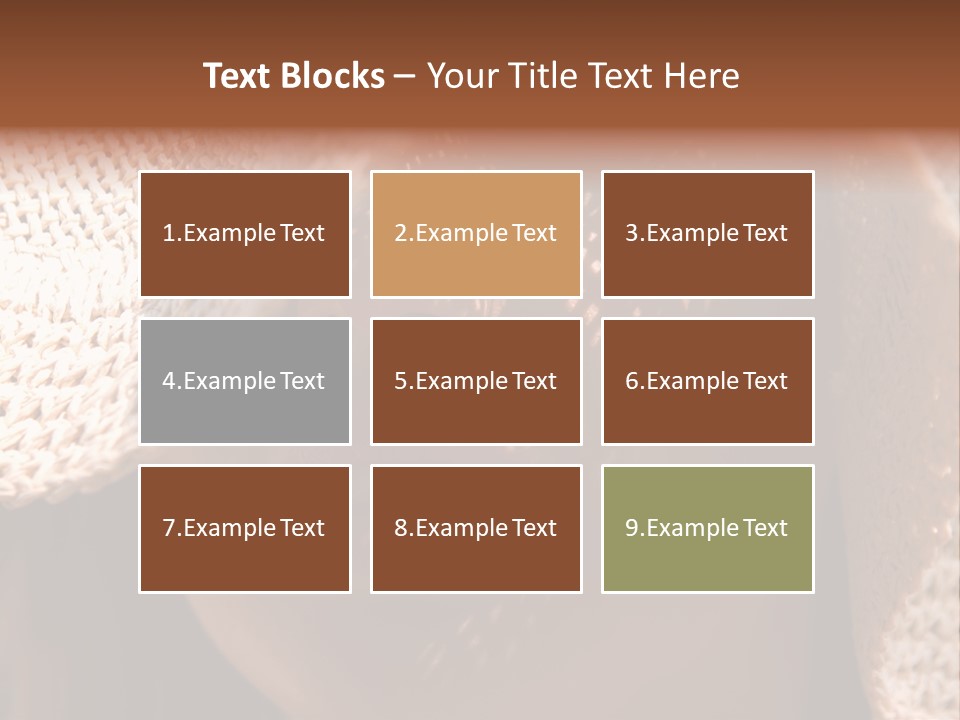 Text Blocks – Your Title Text Here

1.Example Text

2.Example Text

3.Example Text

4.Example Text

5.Example Text

6.Example Text

7.Example Text

8.Example Text

9.Example Text